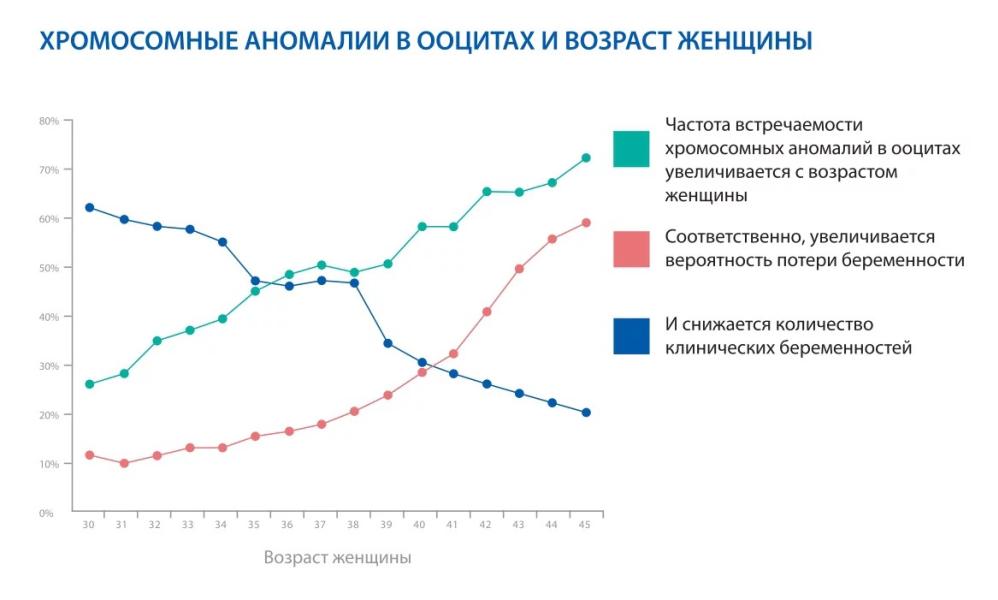 ХРОМОСОМНЫЕ АНОМАЛИИ В ООЦИТАХ И ВОЗРАСТ ЖЕНЩИНЫ

80%
70%
60%
50%
40%
30%
20%
10%
0%

30 31 32 33 34 35 36 37 38 39 40 41 42 43 44 45

Возраст женщины

Частота встречаемости хромосомных аномалий в ооцитах увеличивается с возрастом женщины

Соответственно, увеличивается вероятность потери беременности

И снижается количество клинических беременностей